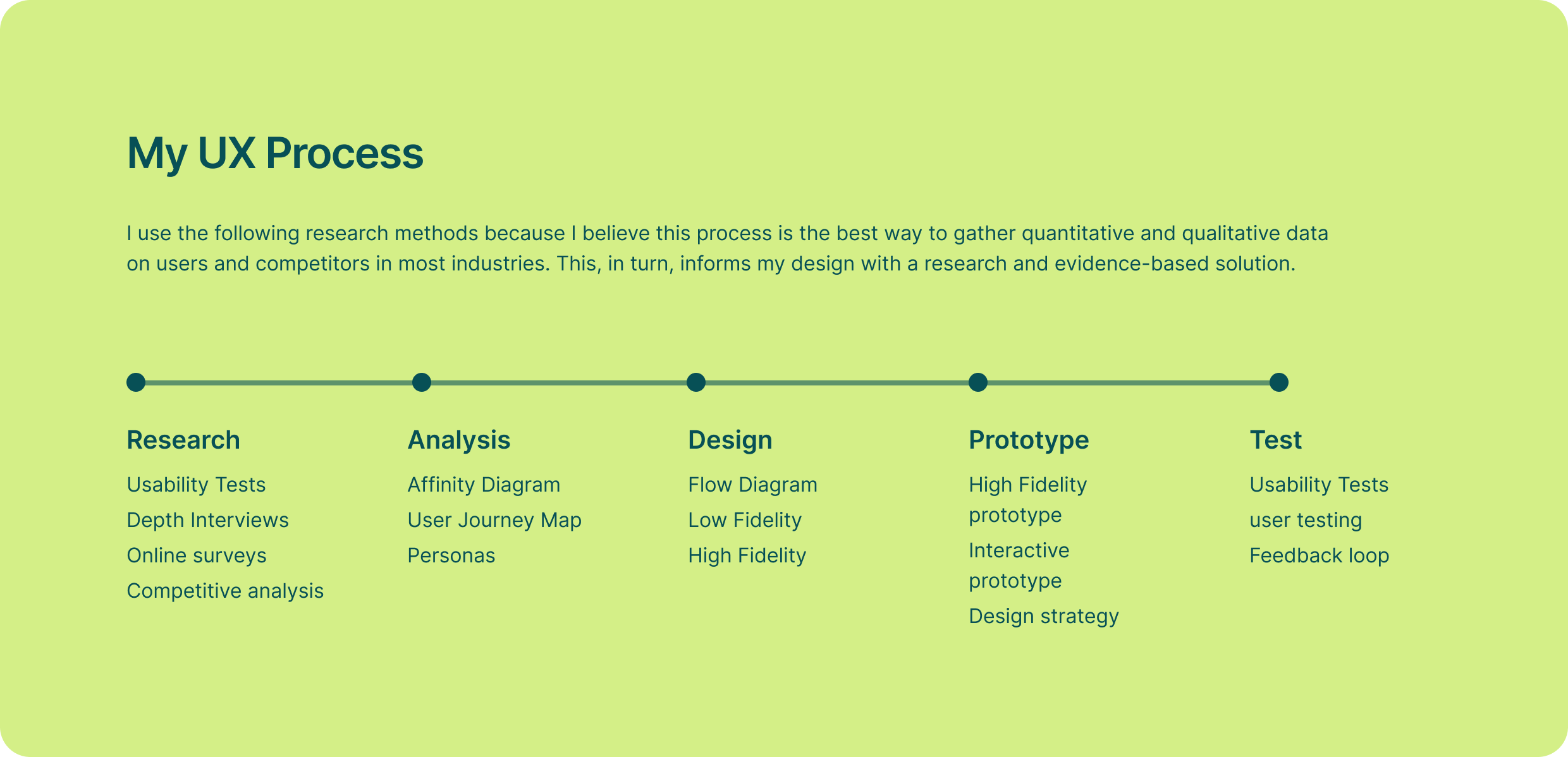 My UX Process

I use the following research methods because I believe this process is the best way to gather quantitative and qualitative data on users and competitors in most industries. This, in turn, informs my design with a research and evidence-based solution.

Research
Usability Tests
Depth Interviews
Online surveys
Competitive analysis

Analysis
Affinity Diagram
User Journey Map
Personas

Design
Flow Diagram
Low Fidelity
High Fidelity

Prototype
High Fidelity prototype
Interactive prototype
Design strategy

Test
Usability Tests
user testing
Feedback loop